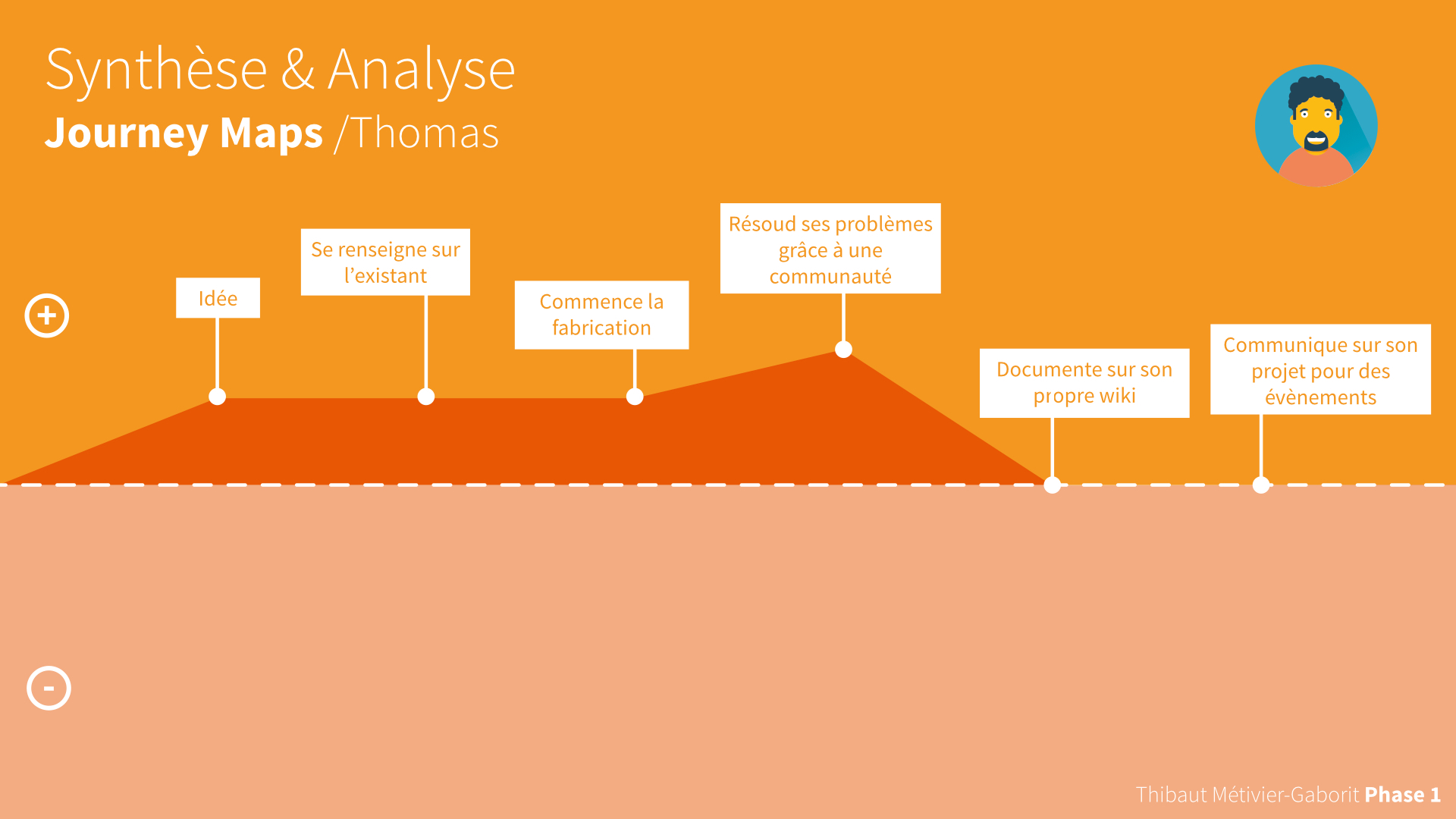 Synthèse & Analyse
Journey Maps /Thomas

+

Idée

Se renseigne sur l'existant

Commence la fabrication

Résoud ses problèmes grâce à une communauté

Documente sur son propre wiki

Communique sur son projet pour des évènements

-

Thibaut Métivier-Gaborit Phase 1